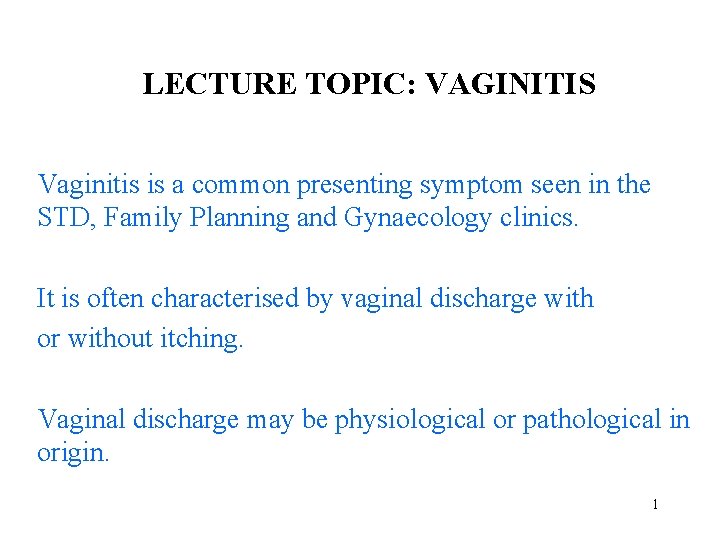 LECTURE TOPIC: VAGINITIS

Vaginitis is a common presenting symptom seen in the STD, Family Planning and Gynaecology clinics.

It is often characterised by vaginal discharge with or without itching.

Vaginal discharge may be physiological or pathological in origin.

1